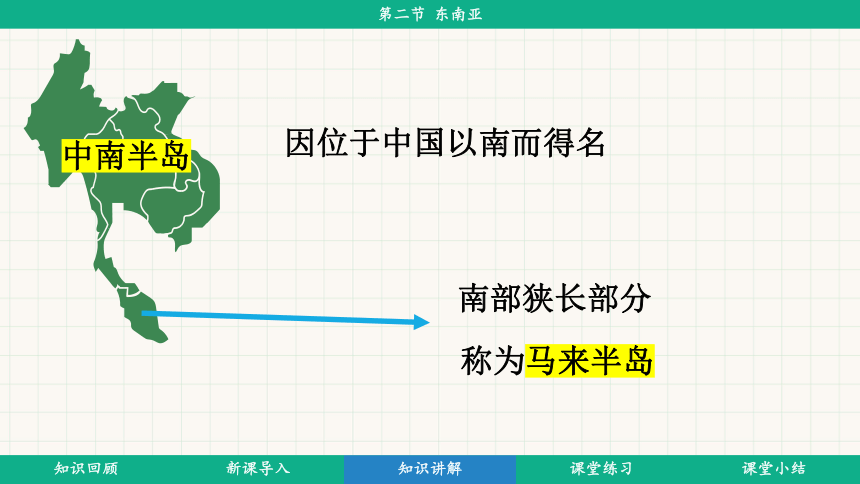 第二节 东南亚

中南半岛

因位于中国以南而得名

南部狭长部分

称为马来半岛

知识回顾 新课导入 知识讲解 课堂练习 课堂小结